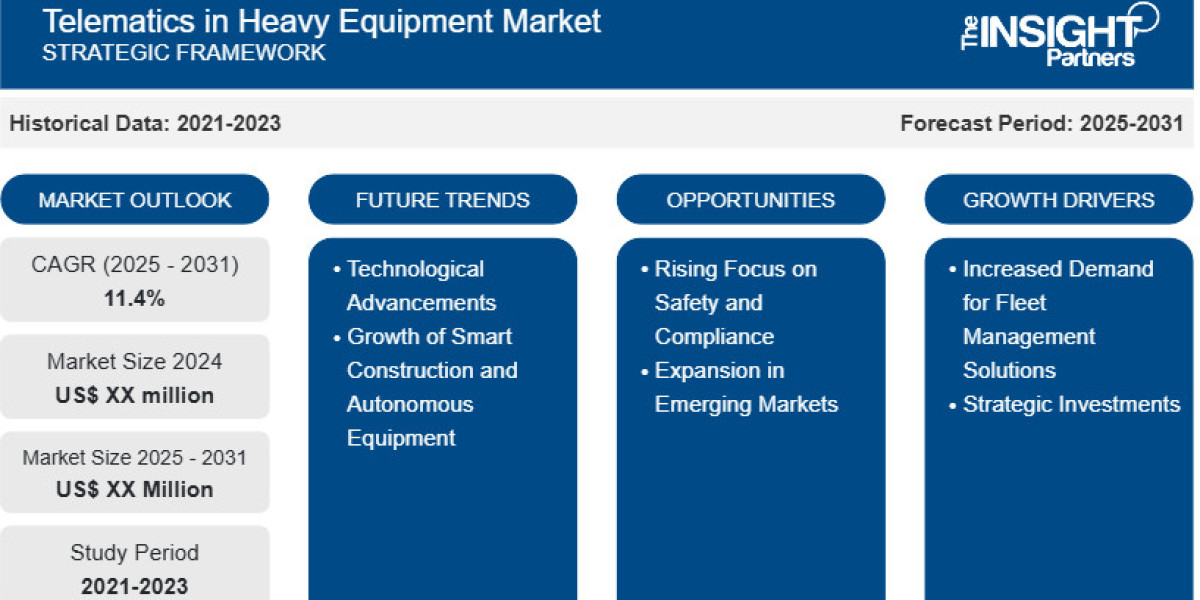 Telematics in Heavy Equipment Market
STRATEGIC FRAMEWORK

The INSIGHT Partners

Historical Data: 2021-2023

Forecast Period: 2025-2031

MARKET OUTLOOK

CAGR (2025 - 2031)
11.4%

Market Size 2024
US$ XX million

Market Size 2025 - 2031
US$ XX Million

Study Period
2021-2023

FUTURE TRENDS

• Technological Advancements
• Growth of Smart Construction and Autonomous Equipment

OPPORTUNITIES

• Rising Focus on Safety and Compliance
• Expansion in Emerging Markets

GROWTH DRIVERS

• Increased Demand for Fleet Management Solutions
• Strategic Investments